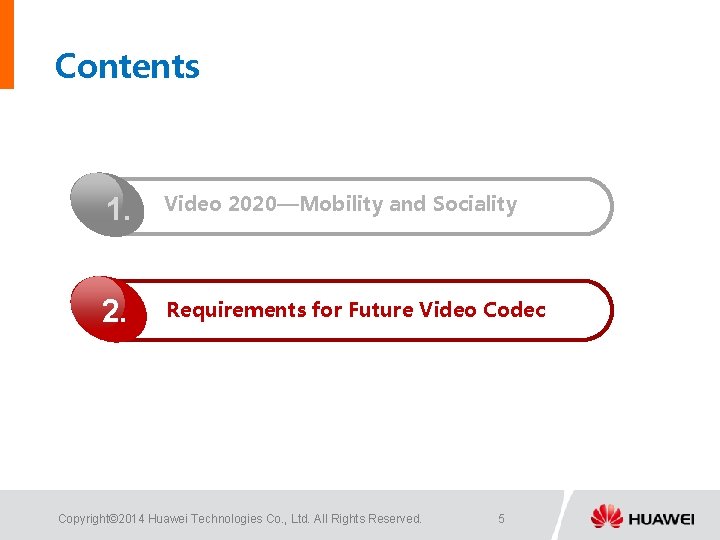 Contents

1. Video 2020—Mobility and Sociality

2. Requirements for Future Video Codec

Copyright©2014 Huawei Technologies Co., Ltd. All Rights Reserved.

5

HUAWEI